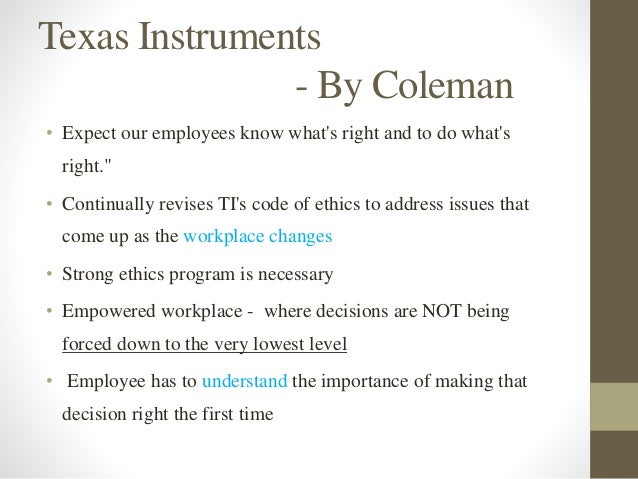 Texas Instruments
- By Coleman

• Expect our employees know what's right and to do what's right."

• Continually revises TI's code of ethics to address issues that come up as the workplace changes

• Strong ethics program is necessary

• Empowered workplace - where decisions are NOT being forced down to the very lowest level

• Employee has to understand the importance of making that decision right the first time